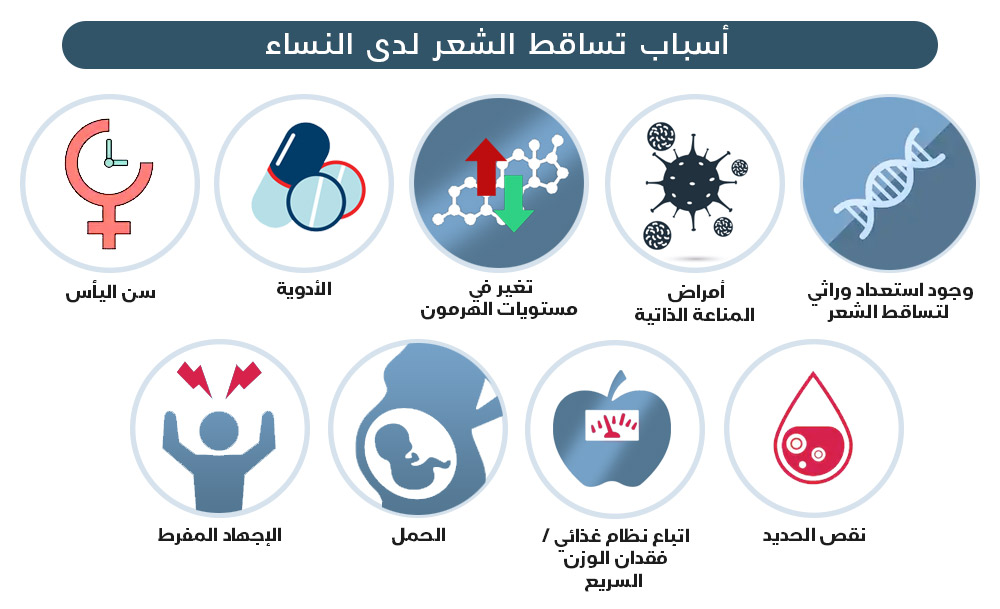 أسباب تساقط الشعر لدى النساء

وجود استعداد وراثي لتساقط الشعر

أمراض المناعة الذاتية

تغير في مستويات الهرمون

الأدوية

سن اليأس

نقص الحديد

اتباع نظام غذائي / فقدان الوزن السريع

الحمل

الإجهاد المفرط